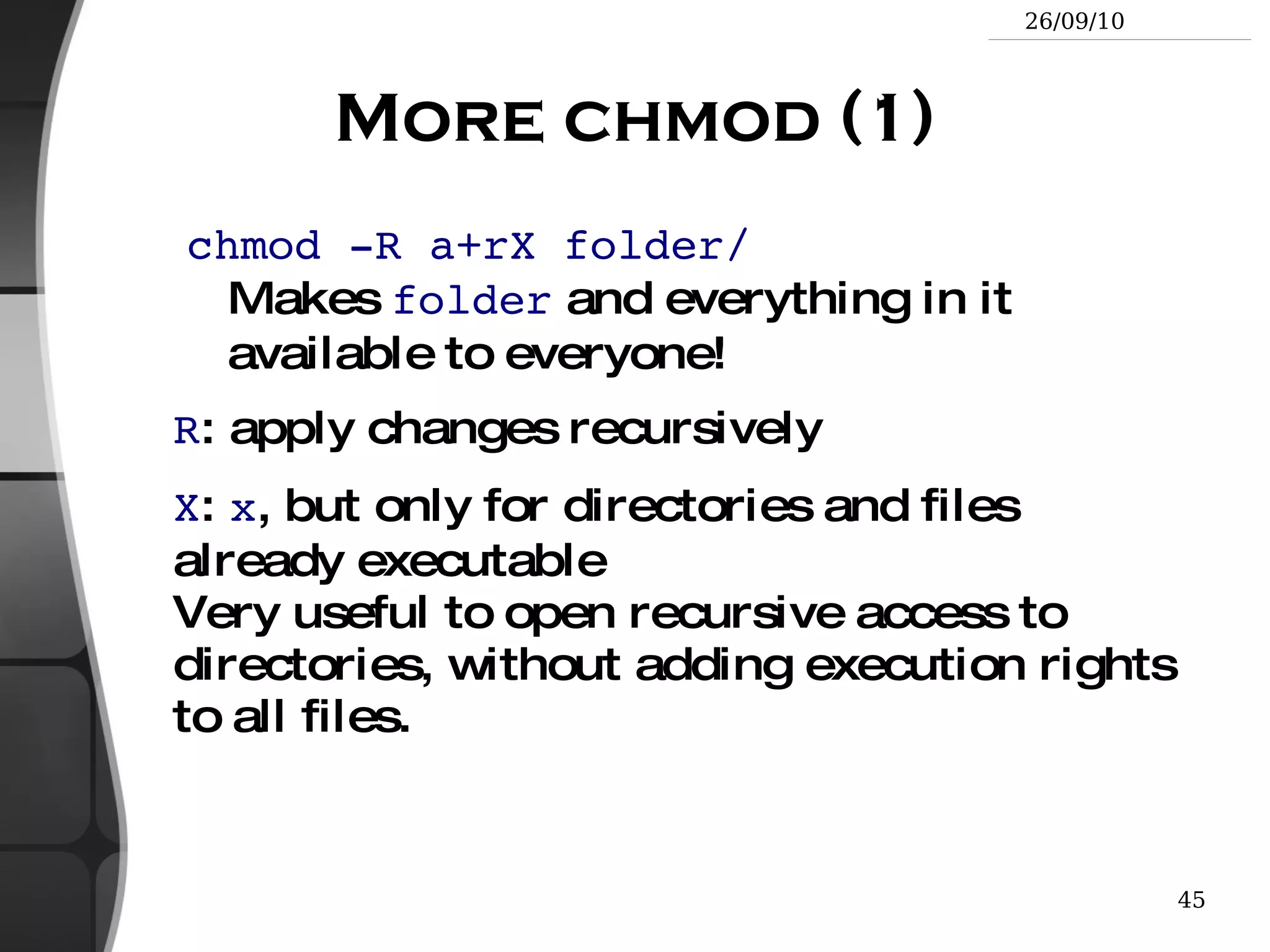 26/09/10

MORE CHMOD (1)

chmod -R a+rX folder/

Makes folder and everything in it available to everyone!

R: apply changes recursively

X: x, but only for directories and files already executable
Very useful to open recursive access to directories, without adding execution rights to all files.

45